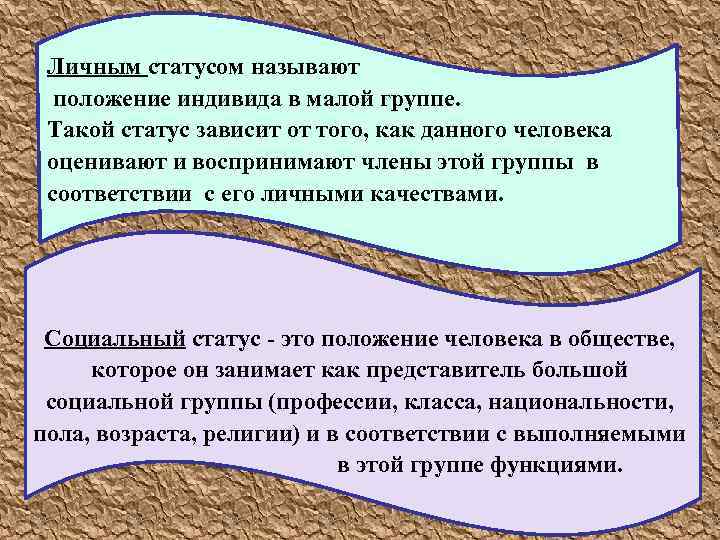 Личным статусом называют положение индивида в малой группе.
Такой статус зависит от того, как данного человека оценивают и воспринимают члены этой группы в соответствии с его личными качествами.

Социальный статус - это положение человека в обществе, которое он занимает как представитель большой социальной группы (профессии, класса, национальности, пола, возраста, религии) и в соответствии с выполняемыми в этой группе функциями.